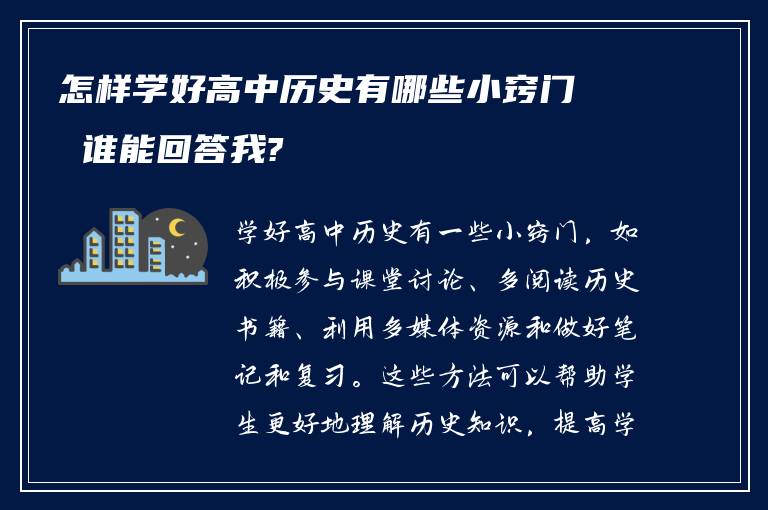 怎样学好高中历史有哪些小窍门 谁能回答我?

学好高中历史有一些小窍门，如积极参与课堂讨论、多阅读历史书籍、利用多媒体资源和做好笔记和复习。这些方法可以帮助学生更好地理解历史知识，提高学